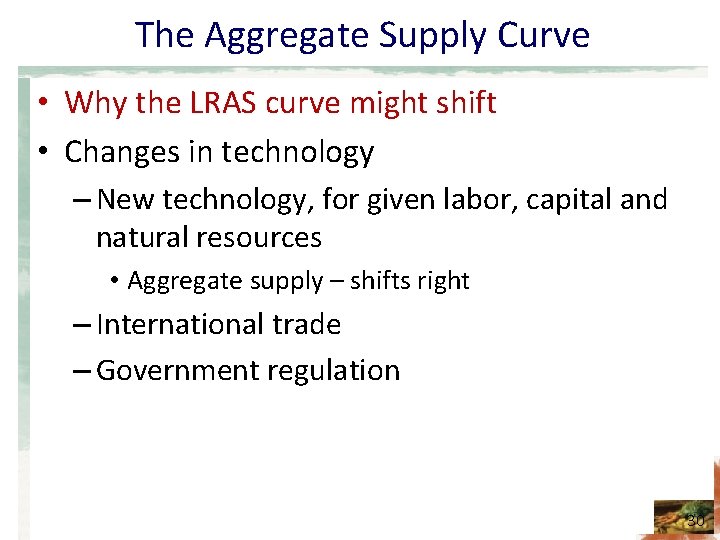 The Aggregate Supply Curve

• Why the LRAS curve might shift

• Changes in technology

– New technology, for given labor, capital and natural resources

• Aggregate supply – shifts right

– International trade

– Government regulation

30